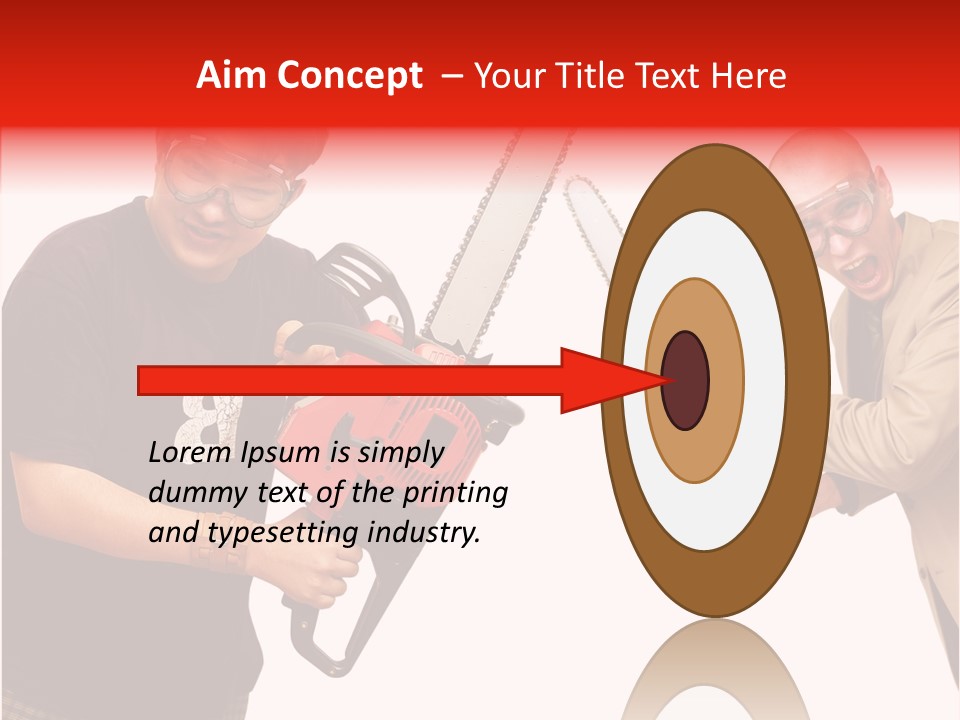 Aim Concept – Your Title Text Here

Lorem Ipsum is simply dummy text of the printing and typesetting industry.